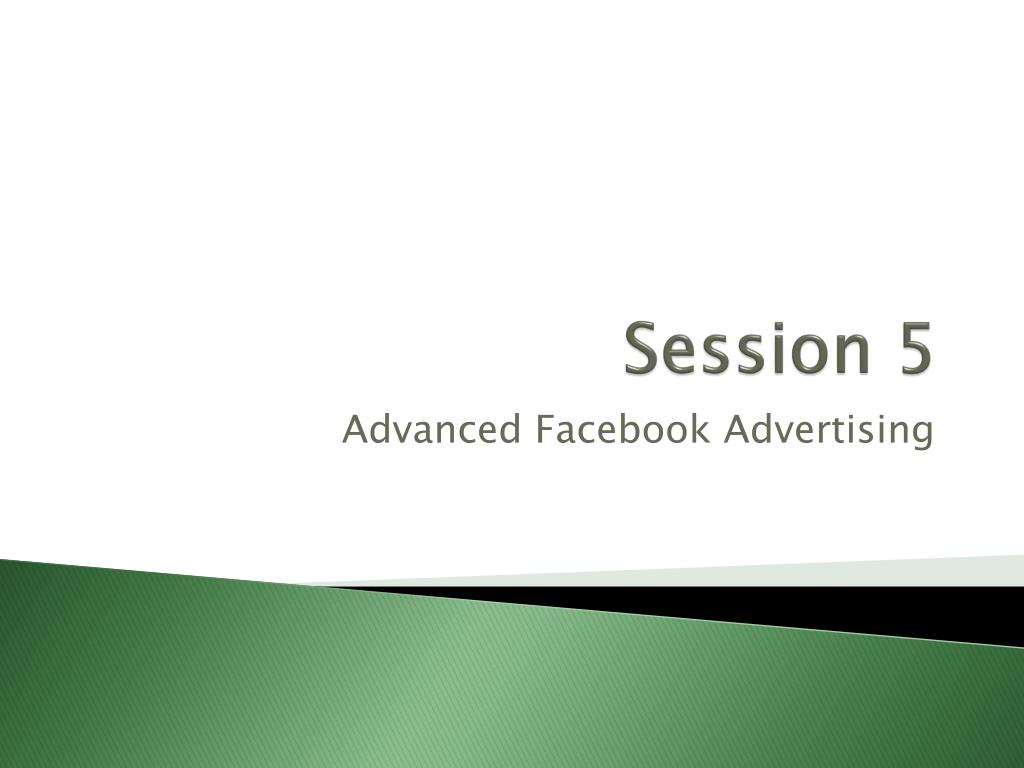 Session 5

Advanced Facebook Advertising